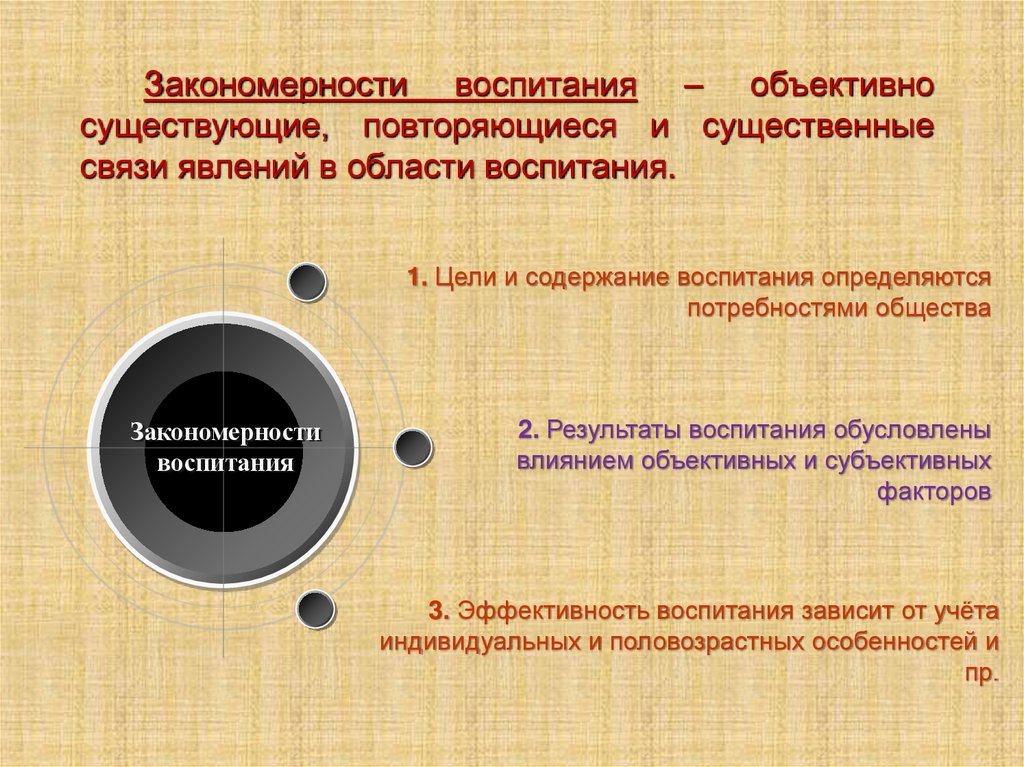 Закономерности воспитания – объективно существующие, повторяющиеся и существенные связи явлений в области воспитания.

Закономерности воспитания

1. Цели и содержание воспитания определяются потребностями общества

2. Результаты воспитания обусловлены влиянием объективных и субъективных факторов

3. Эффективность воспитания зависит от учёта индивидуальных и половозрастных особенностей и пр.